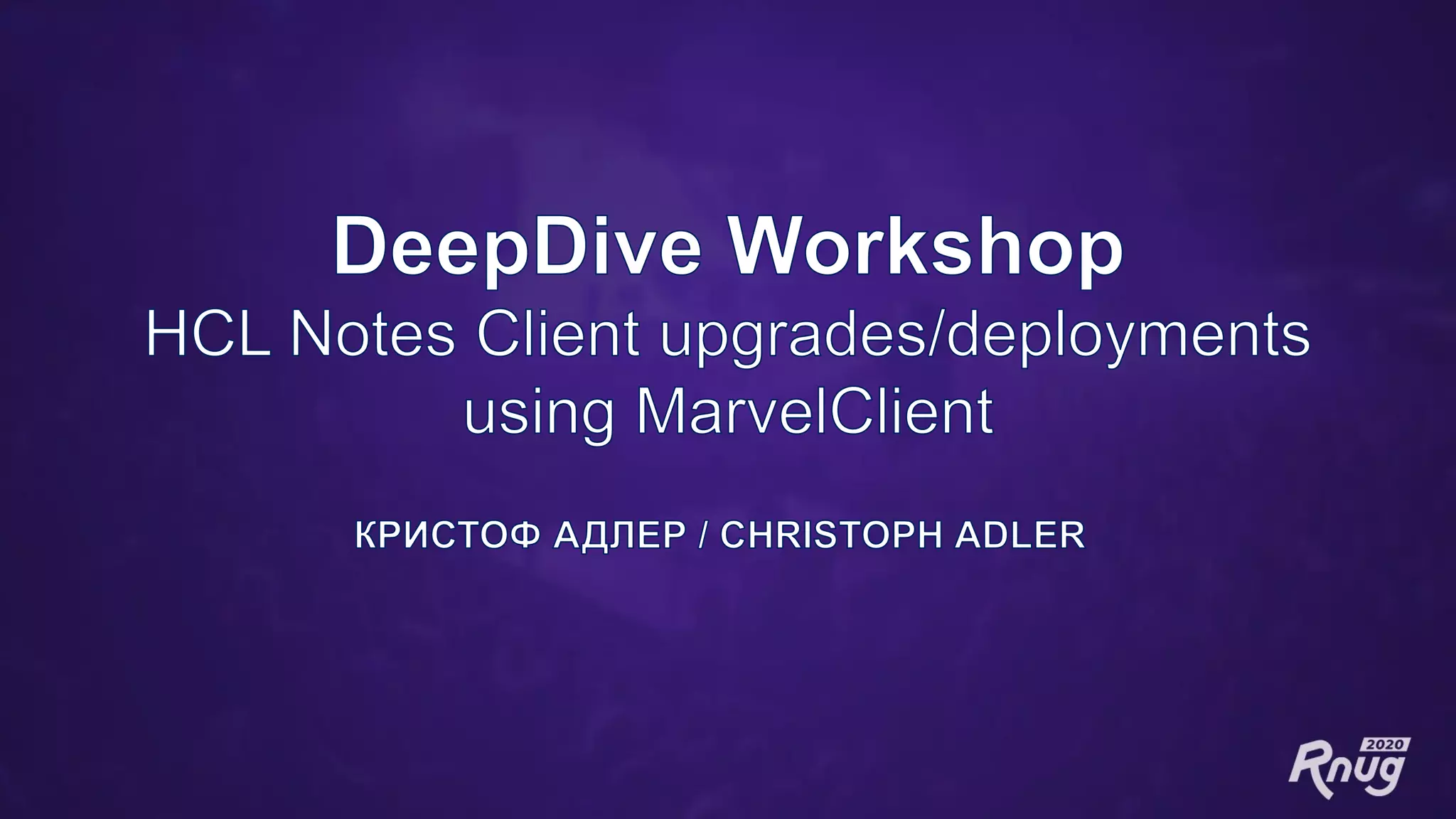 DeepDive Workshop
HCL Notes Client upgrades/deployments using MarvelClient

КРИСТОФ АДЛЕР / CHRISTOPH ADLER

2020
Rnug